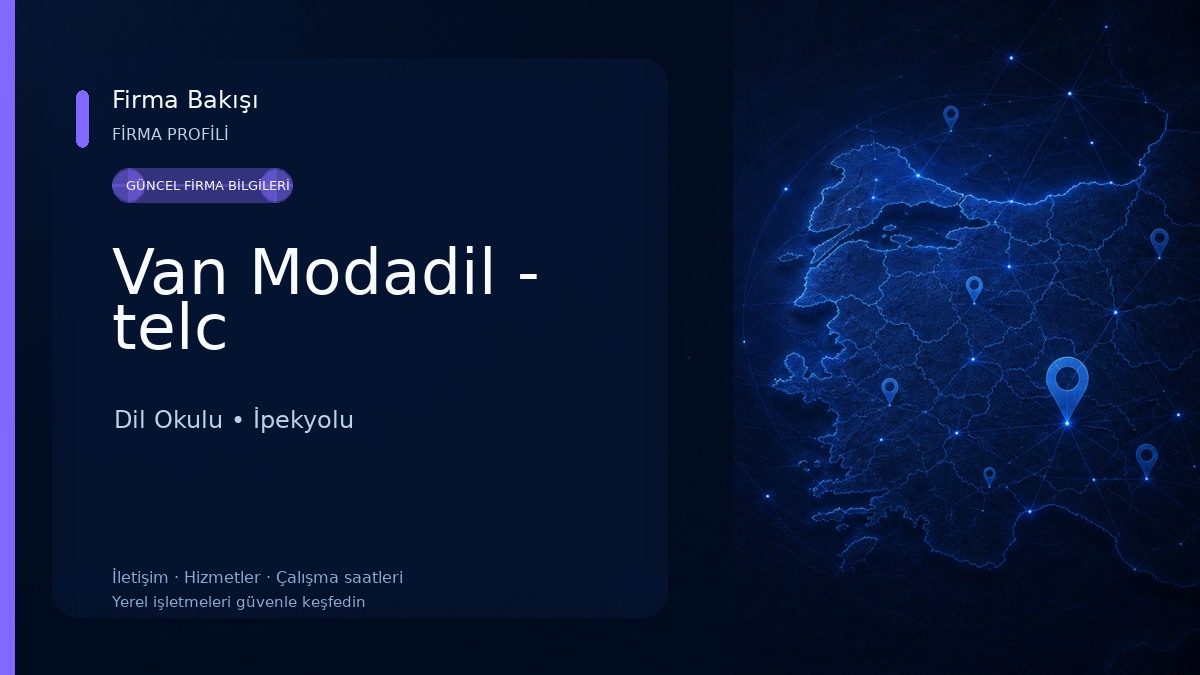 Firma Bakışı
FİRMA PROFİLİ

GÜNCEL FİRMA BİLGİLERİ

Van Modadil - telc

Dil Okulu • İpekyolu

İletişim · Hizmetler · Çalışma saatleri
Yerel işletmeleri güvenle keşfedin